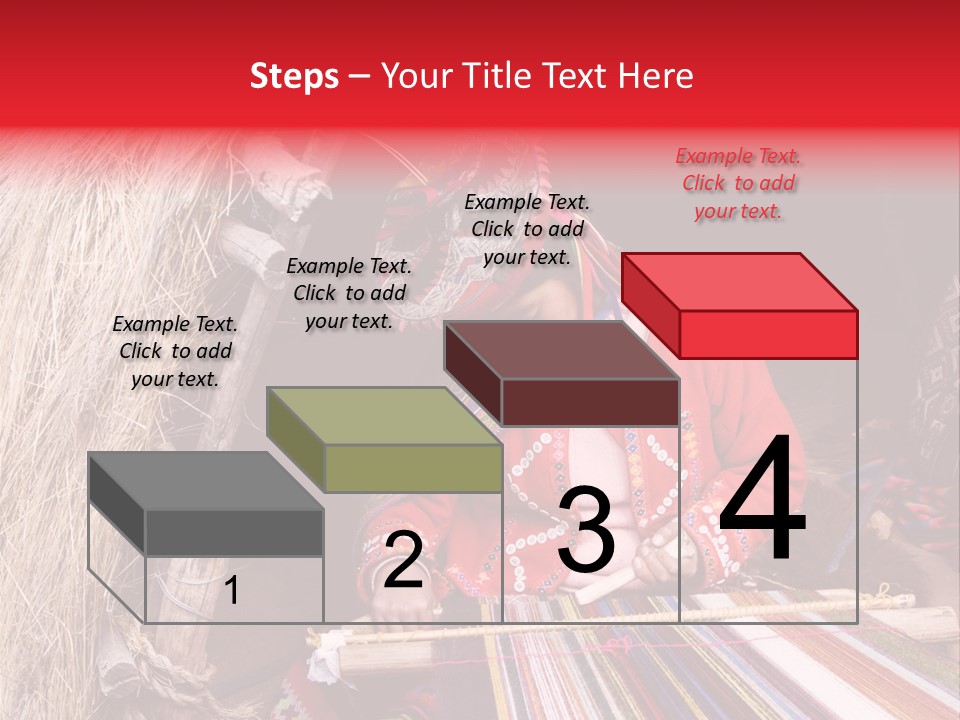 Steps – Your Title Text Here

Example Text. Click to add your text.

Example Text. Click to add your text.

Example Text. Click to add your text.

Example Text. Click to add your text.

1

2

3

4